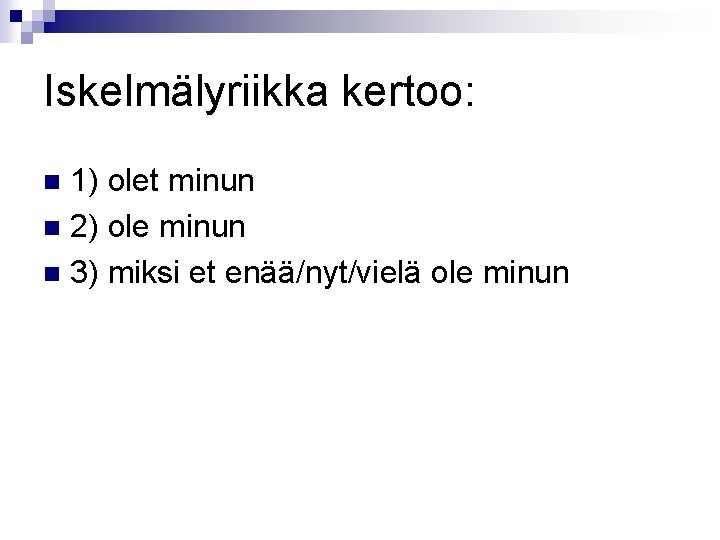 Iskelmälyriikka kertoo:

1) olet minun
2) ole minun
3) miksi et enää/nyt/vielä ole minun